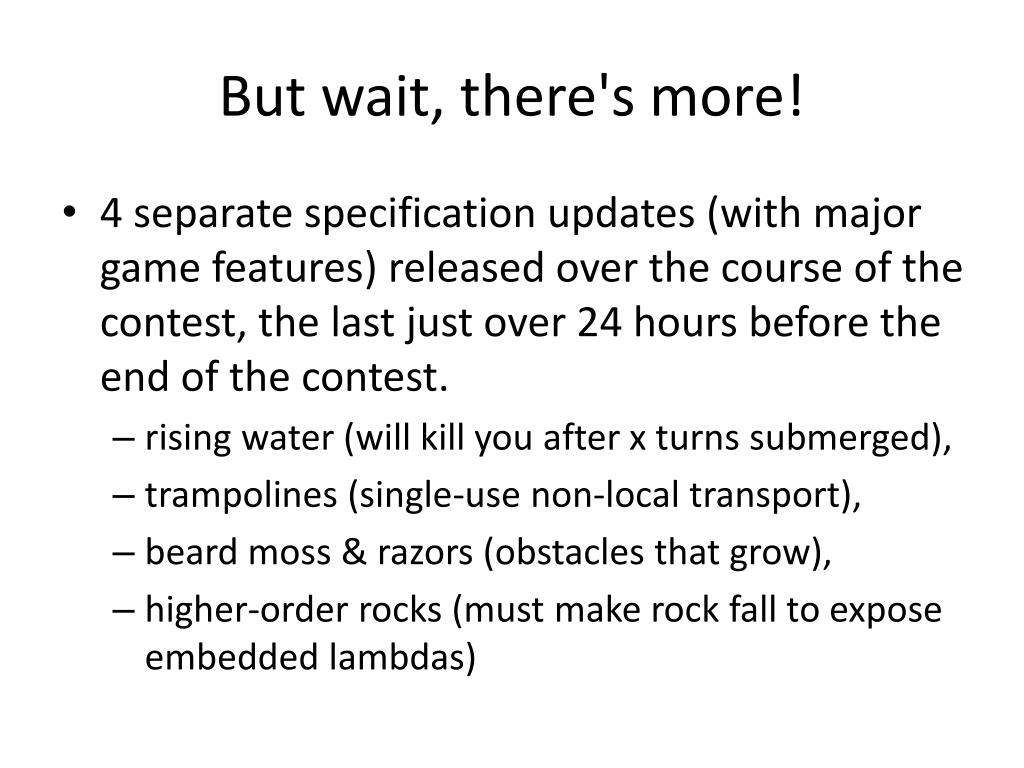 But wait, there's more!

• 4 separate specification updates (with major game features) released over the course of the contest, the last just over 24 hours before the end of the contest.
– rising water (will kill you after x turns submerged),
– trampolines (single-use non-local transport),
– beard moss & razors (obstacles that grow),
– higher-order rocks (must make rock fall to expose embedded lambdas)